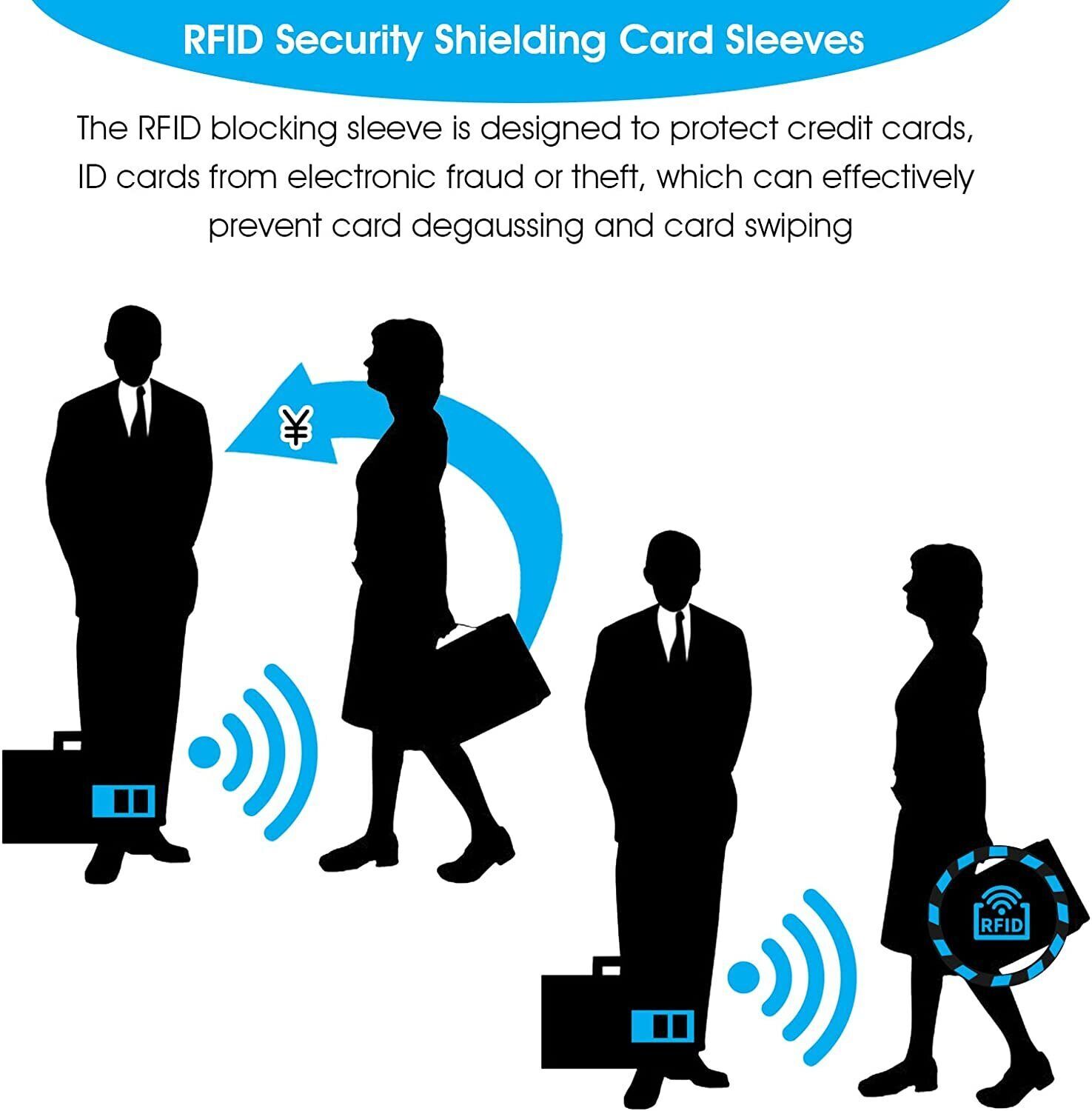 RFID Security Shielding Card Sleeves

The RFID blocking sleeve is designed to protect credit cards, ID cards from electronic fraud or theft, which can effectively prevent card degaussing and card swiping

¥

RFID